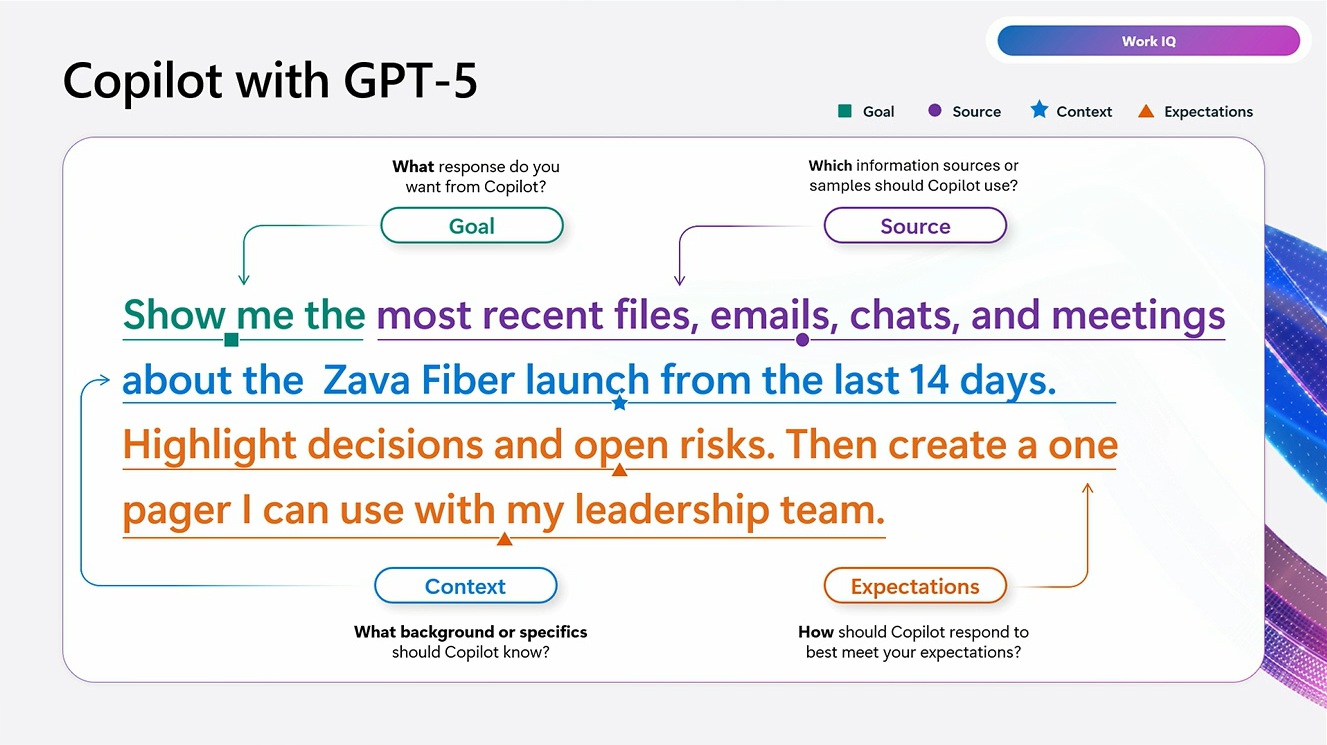 Work IQ

Copilot with GPT-5

Goal Source Context Expectations

What response do you want from Copilot?

Goal

Which information sources or samples should Copilot use?

Source

Show me the most recent files, emails, chats, and meetings about the Zava Fiber launch from the last 14 days. Highlight decisions and open risks. Then create a one pager I can use with my leadership team.

Context

What background or specifics should Copilot know?

Expectations

How should Copilot respond to best meet your expectations?